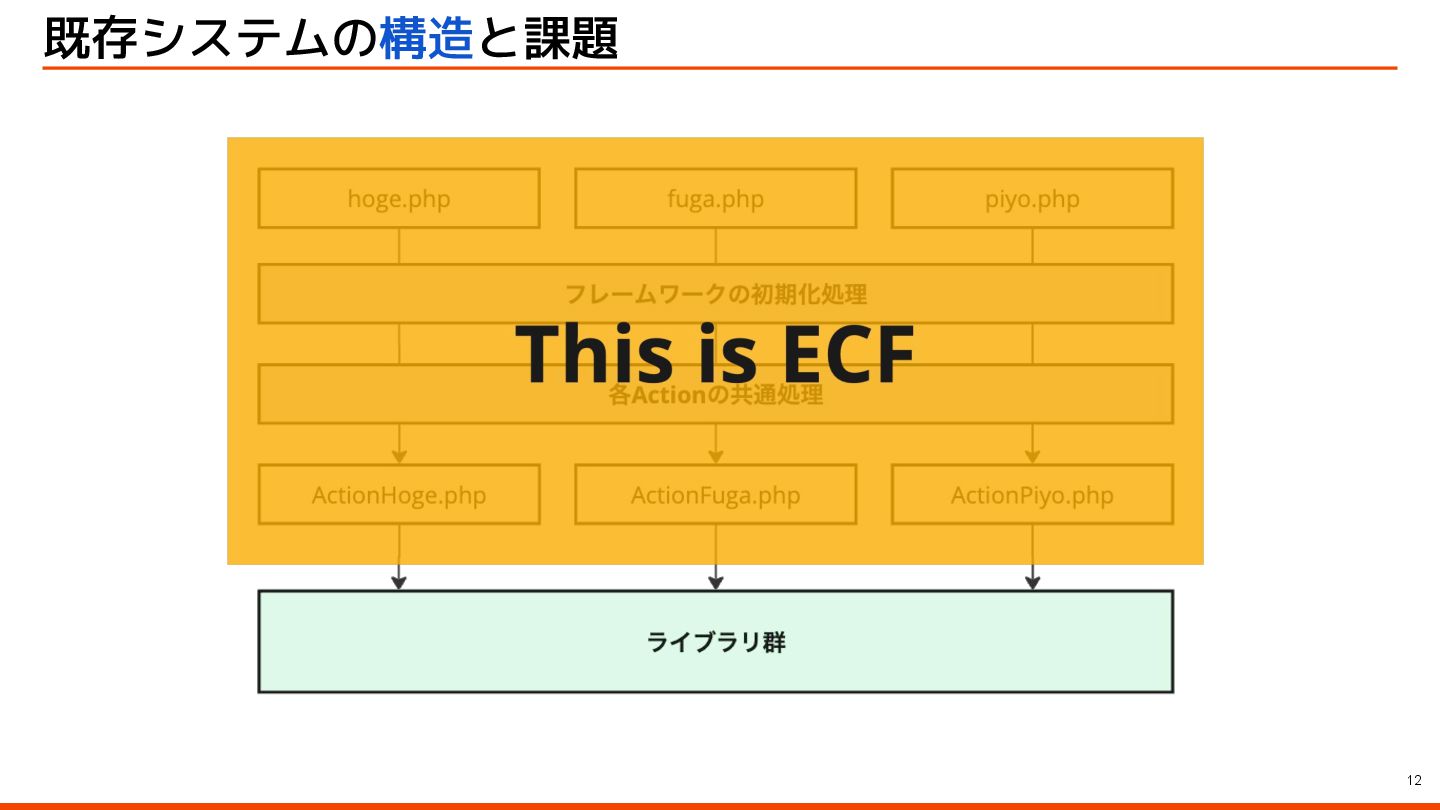 既存システムの構造と課題

hoge.php

fuga.php

piyo.php

フレームワークの初期化処理

This is ECF

各Actionの共通処理

ActionHoge.php

ActionFuga.php

ActionPiyo.php

ライブラリ群

12